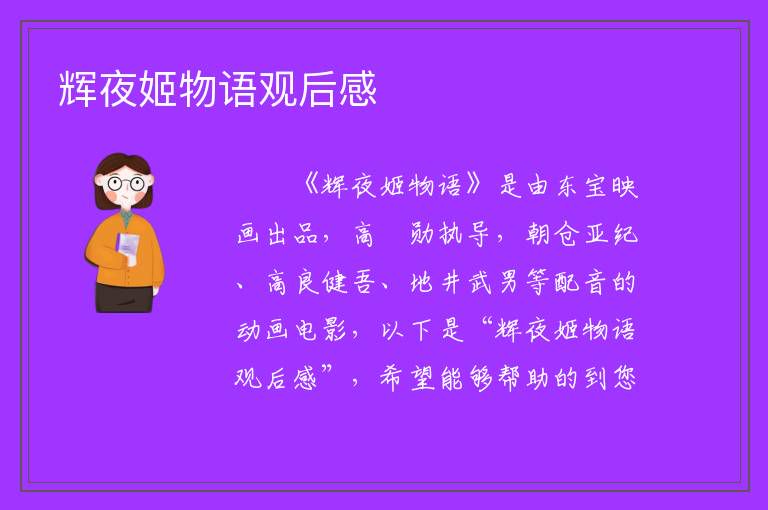 辉夜姬物语观后感

《辉夜姬物语》是由东宝映画出品，高　勋执导，朝仓亚纪、高良健吾、地井武男等配音的动画电影，以下是“辉夜姬物语观后感”，希望能够帮助的到您